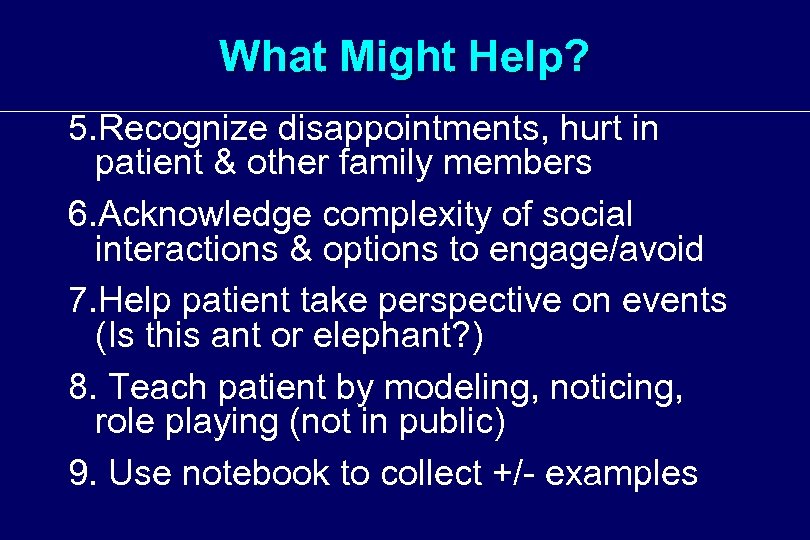 What Might Help?

5.Recognize disappointments, hurt in patient & other family members

6.Acknowledge complexity of social interactions & options to engage/avoid

7.Help patient take perspective on events (Is this ant or elephant?)

8. Teach patient by modeling, noticing, role playing (not in public)

9. Use notebook to collect +/- examples